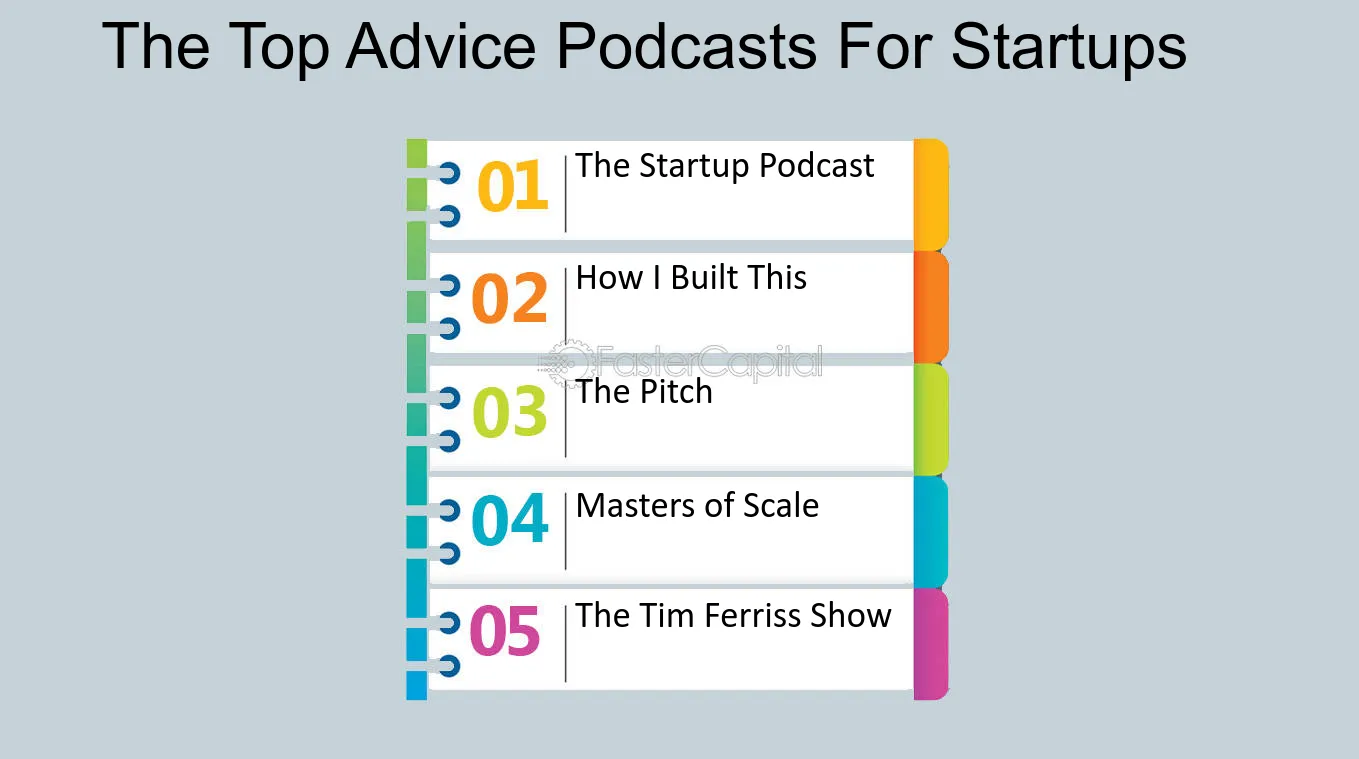 The Top Advice Podcasts For Startups

01 The Startup Podcast

02 How I Built This

03 The Pitch

04 Masters of Scale

05 The Tim Ferriss Show

FasterCapital